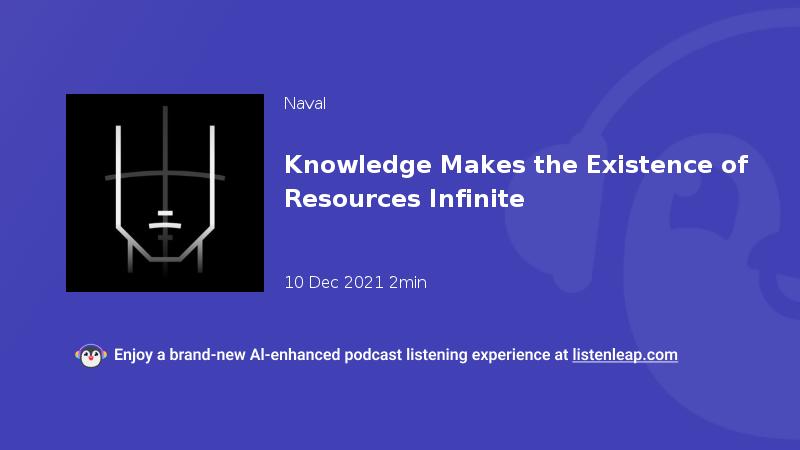 Naval

Knowledge Makes the Existence of Resources Infinite

10 Dec 2021 2min

Enjoy a brand-new AI-enhanced podcast listening experience at listenleap.com